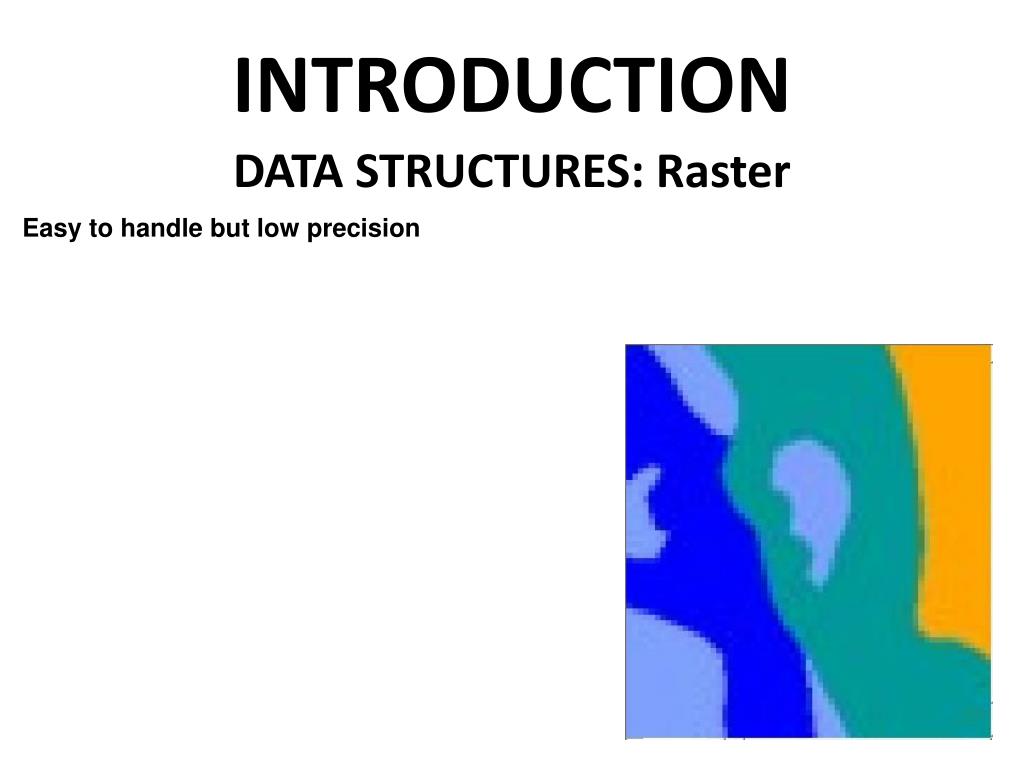 INTRODUCTION

DATA STRUCTURES: Raster

Easy to handle but low precision